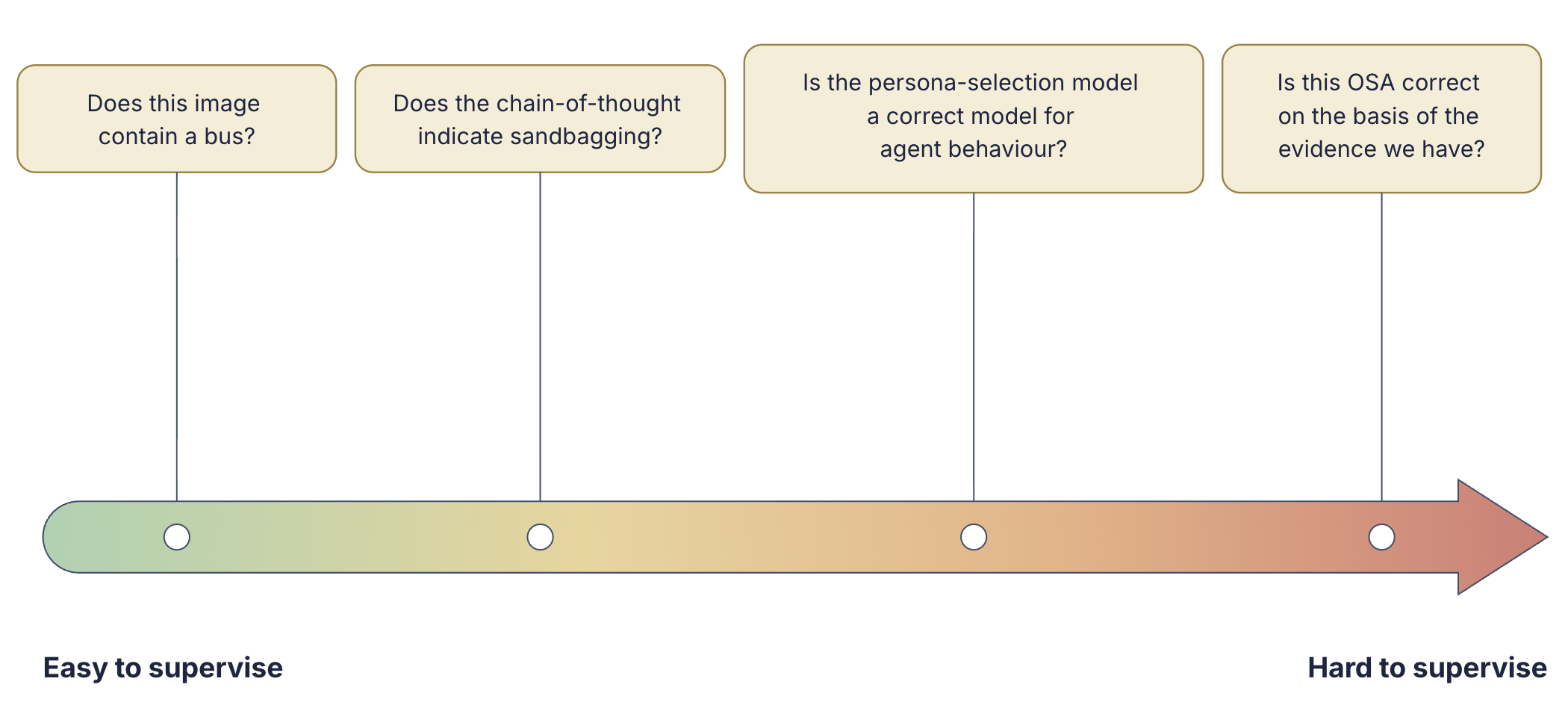 Does this image contain a bus?

Does the chain-of-thought indicate sandbagging?

Is the persona-selection model a correct model for agent behaviour?

Is this OSA correct on the basis of the evidence we have?

Easy to supervise

Hard to supervise